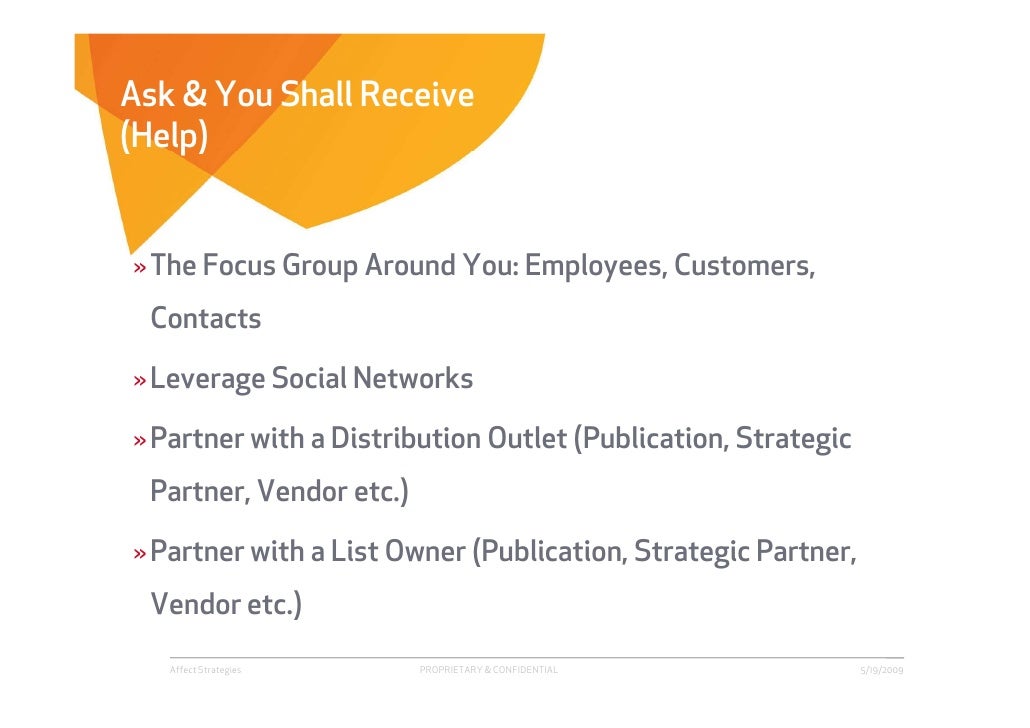 Ask & You Shall Receive (Help)

» The Focus Group Around You: Employees, Customers, Contacts

» Leverage Social Networks

» Partner with a Distribution Outlet (Publication, Strategic Partner, Vendor etc.)

» Partner with a List Owner (Publication, Strategic Partner, Vendor etc.)

Affect Strategies PROPRIETARY & CONFIDENTIAL 5/19/2009